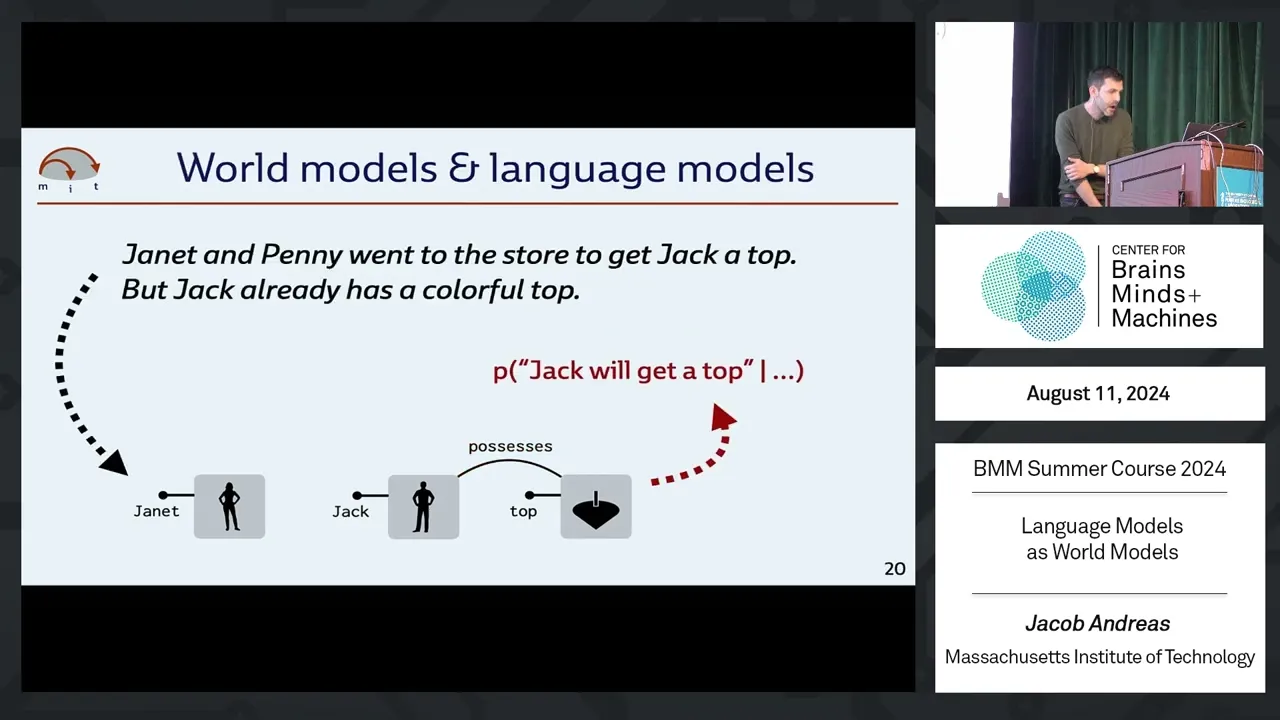 m i t

World models & language models

Janet and Penny went to the store to get Jack a top. But Jack already has a colorful top.

p("Jack will get a top" | ...)

possesses

Janet

Jack

top

20

CENTER FOR
Brains
Minds+
Machines

August 11, 2024

BMM Summer Course 2024

Language Models as World Models

Jacob Andreas
Massachusetts Institute of Technology